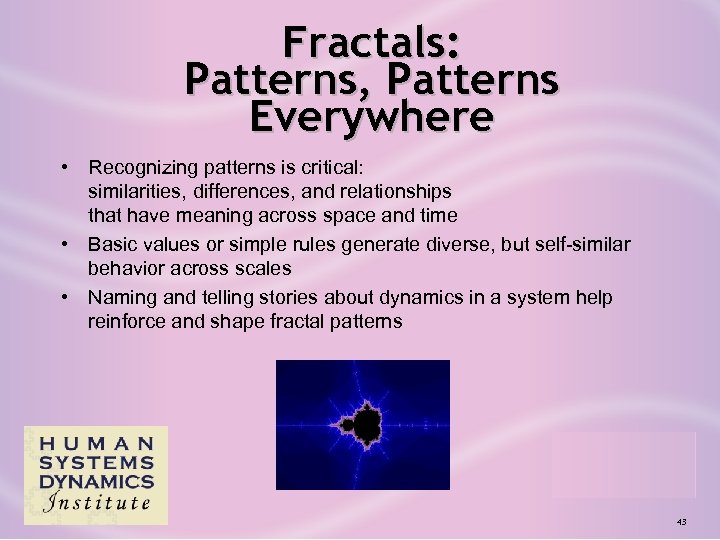 Fractals:
Patterns, Patterns Everywhere

• Recognizing patterns is critical: similarities, differences, and relationships that have meaning across space and time
• Basic values or simple rules generate diverse, but self-similar behavior across scales
• Naming and telling stories about dynamics in a system help reinforce and shape fractal patterns

HUMAN
SYSTEMS
DYNAMICS
Institute

43